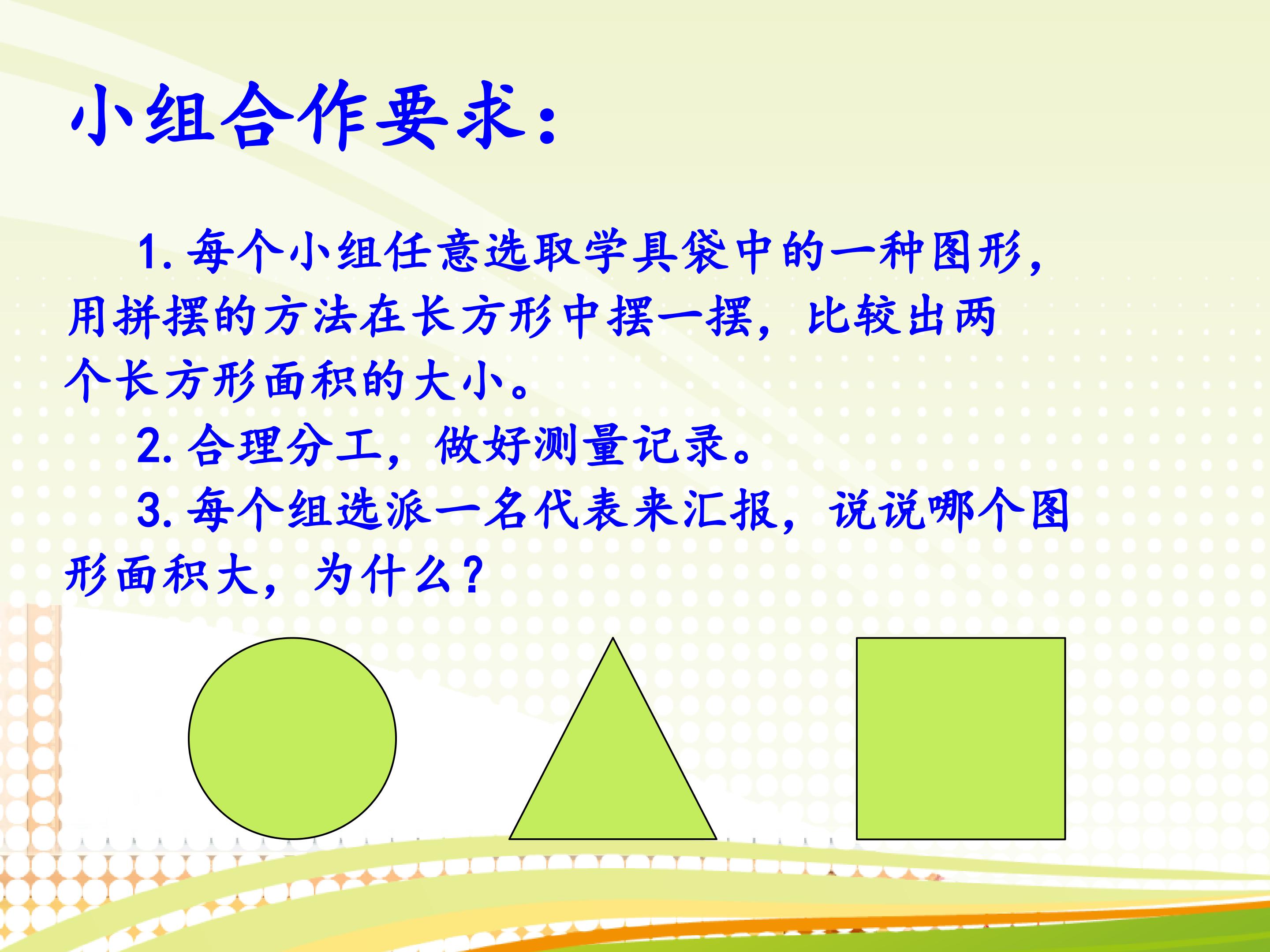 小组合作要求：

1. 每个小组任意选取学具袋中的一种图形，用拼摆的方法在长方形中摆一摆，比较出两个长方形面积的大小。

2. 合理分工，做好测量记录。

3. 每个组选派一名代表来汇报，说说哪个图形面积大，为什么？